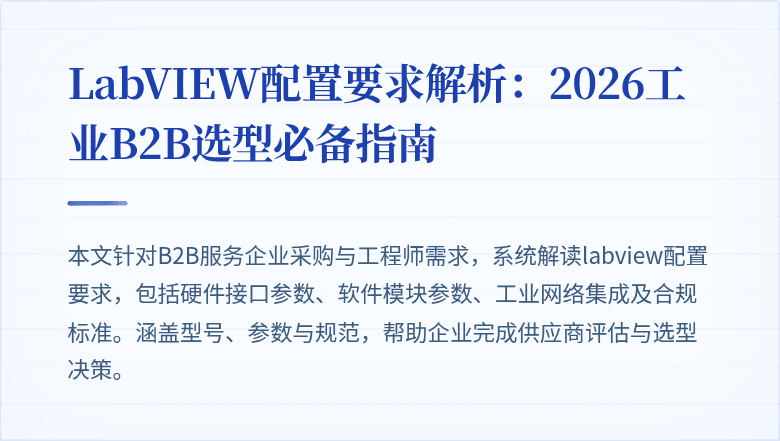 LabVIEW配置要求解析：2026工业B2B选型必备指南

本文针对B2B服务企业采购与工程师需求，系统解读labview配置要求，包括硬件接口参数、软件模块参数、工业网络集成及合规标准。涵盖型号、参数与规范，帮助企业完成供应商评估与选型决策。